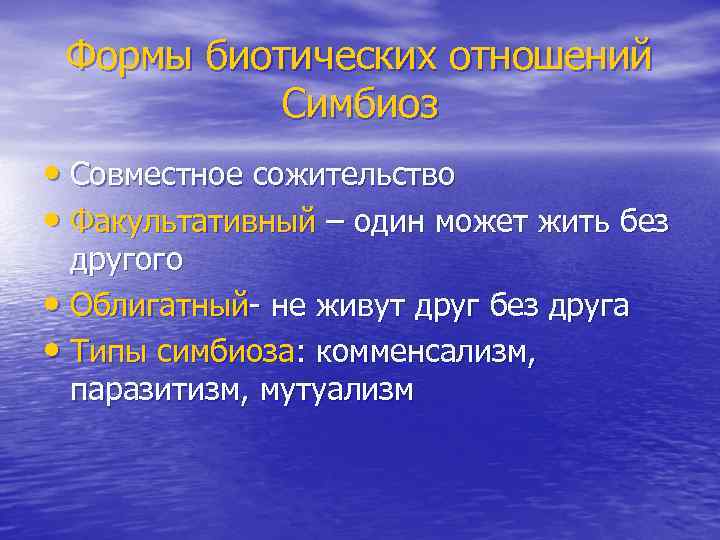 Формы биотических отношений Симбиоз

• Совместное сожительство
• Факультативный – один может жить без другого
• Облигатный- не живут друг без друга
• Типы симбиоза: комменсализм, паразитизм, мутуализм